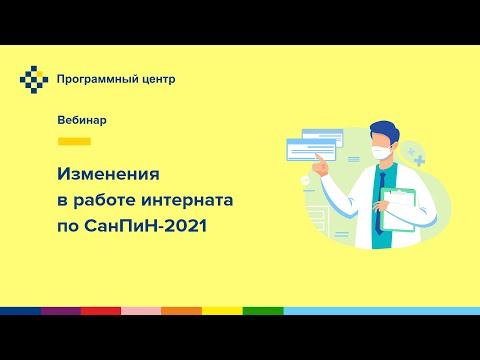 Программный центр

Вебинар

Изменения в работе интерната по СанПиН-2021